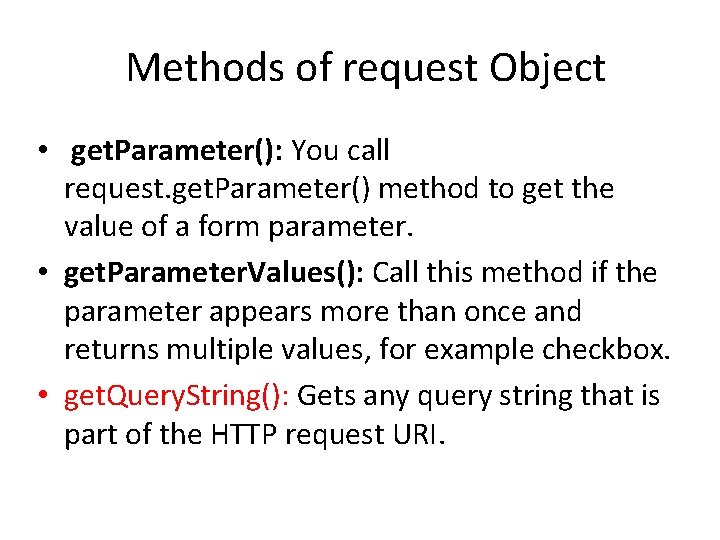 Methods of request Object

• getParameter(): You call request.getParameter() method to get the value of a form parameter.
• getParameterValues(): Call this method if the parameter appears more than once and returns multiple values, for example checkbox.
• getQueryString(): Gets any query string that is part of the HTTP request URI.